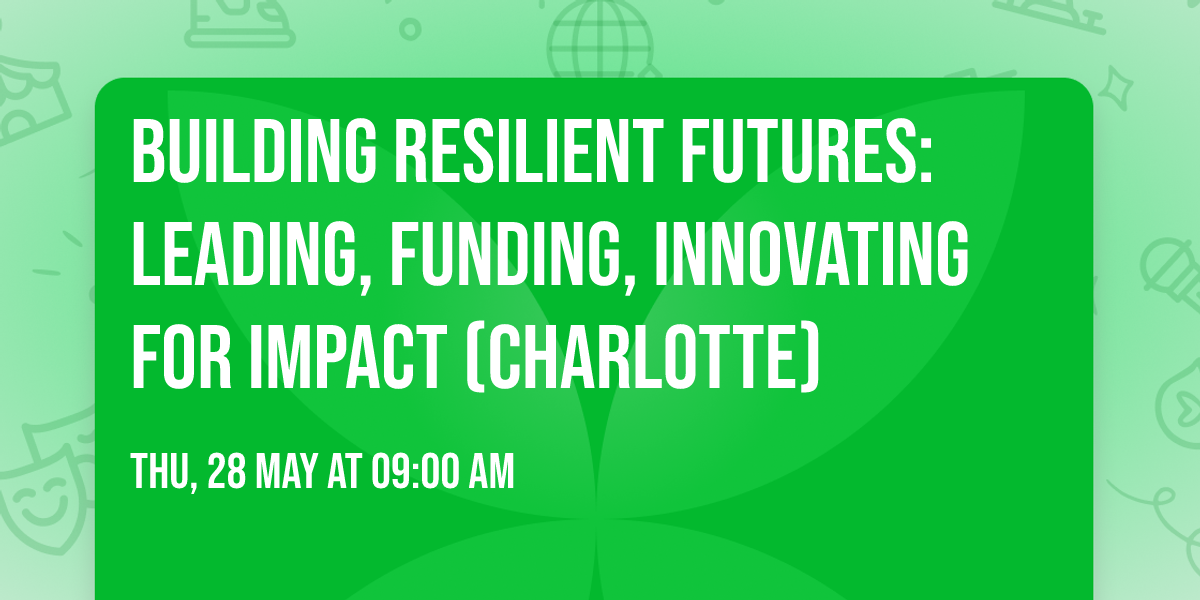 BUILDING RESILIENT FUTURES: LEADING, FUNDING, INNOVATING FOR IMPACT (CHARLOTTE)

THU, 28 MAY AT 09:00 AM